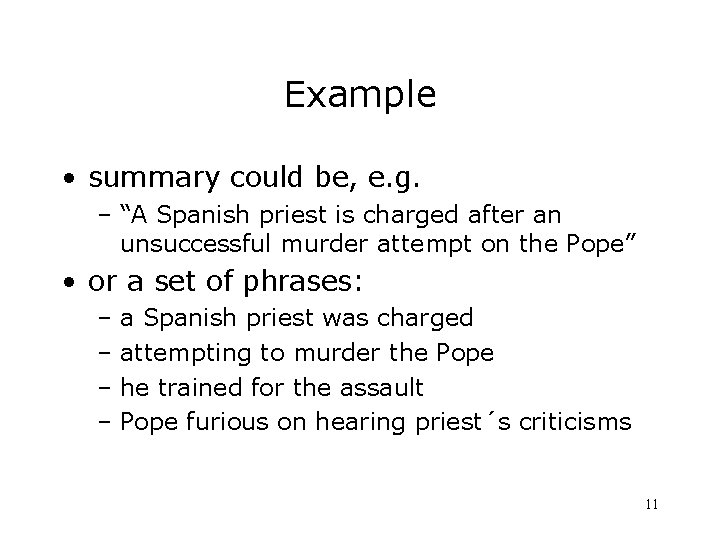 Example

• summary could be, e.g.
– “A Spanish priest is charged after an unsuccessful murder attempt on the Pope”

• or a set of phrases:
– a Spanish priest was charged
– attempting to murder the Pope
– he trained for the assault
– Pope furious on hearing priest´s criticisms

11